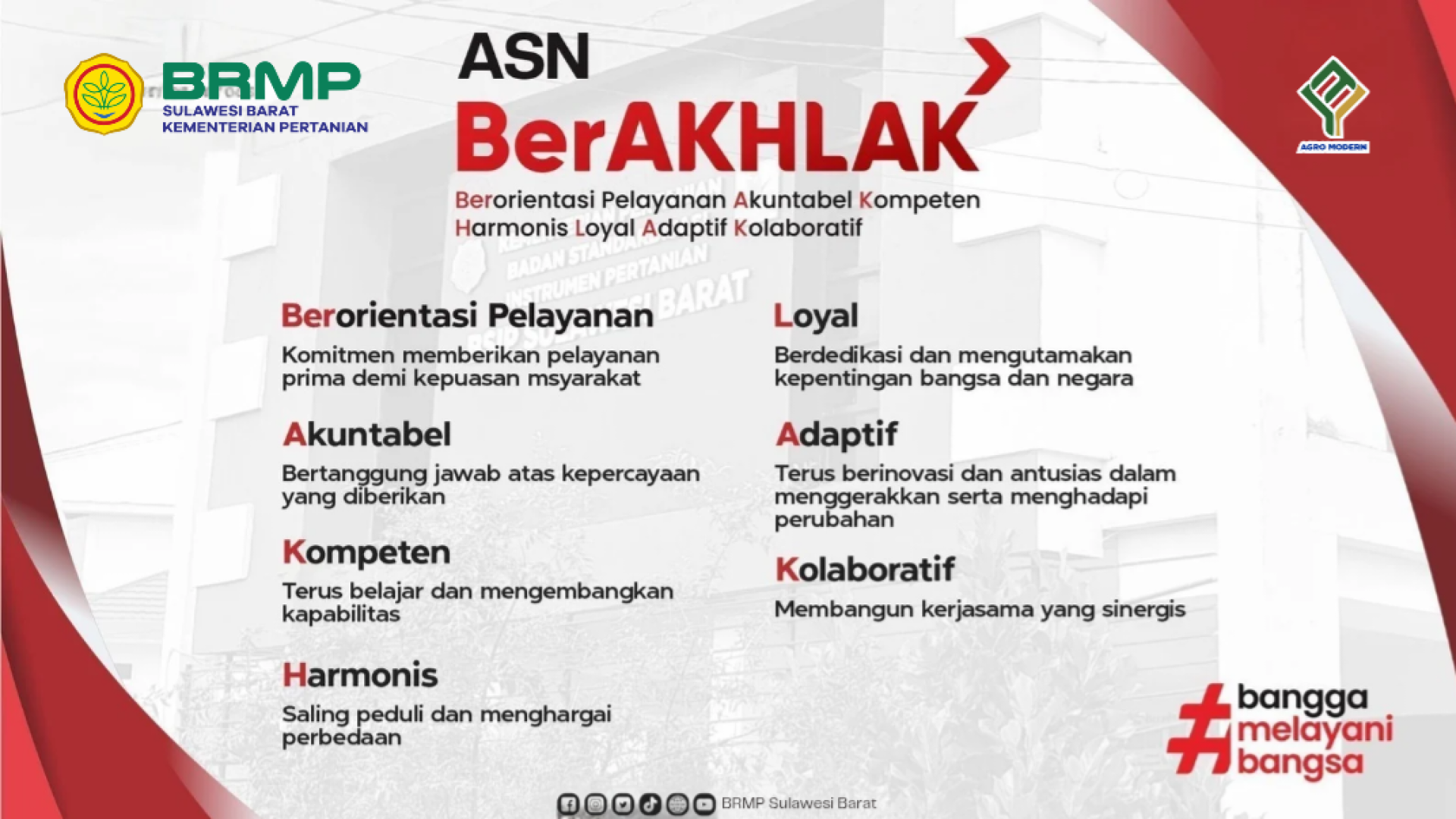 BRMP
SULAWESI BARAT
KEMENTERIAN PERTANIAN

ASN
BerAKHLAK

Berorientasi Pelayanan Akuntabel Kompeten Harmonis Loyal Adaptif Kolaboratif

AGRO MODERN

Berorientasi Pelayanan
Komitmen memberikan pelayanan prima demi kepuasan msyarakat

Akuntabel
Bertanggung jawab atas kepercayaan yang diberikan

Kompeten
Terus belajar dan mengembangkan kapabilitas

Harmonis
Saling peduli dan menghargai perbedaan

Loyal
Berdedikasi dan mengutamakan kepentingan bangsa dan negara

Adaptif
Terus berinovasi dan antusias dalam menggerakkan serta menghadapi perubahan

Kolaboratif
Membangun kerjasama yang sinergis

#bangga melayani bangsa

BRMP Sulawesi Barat